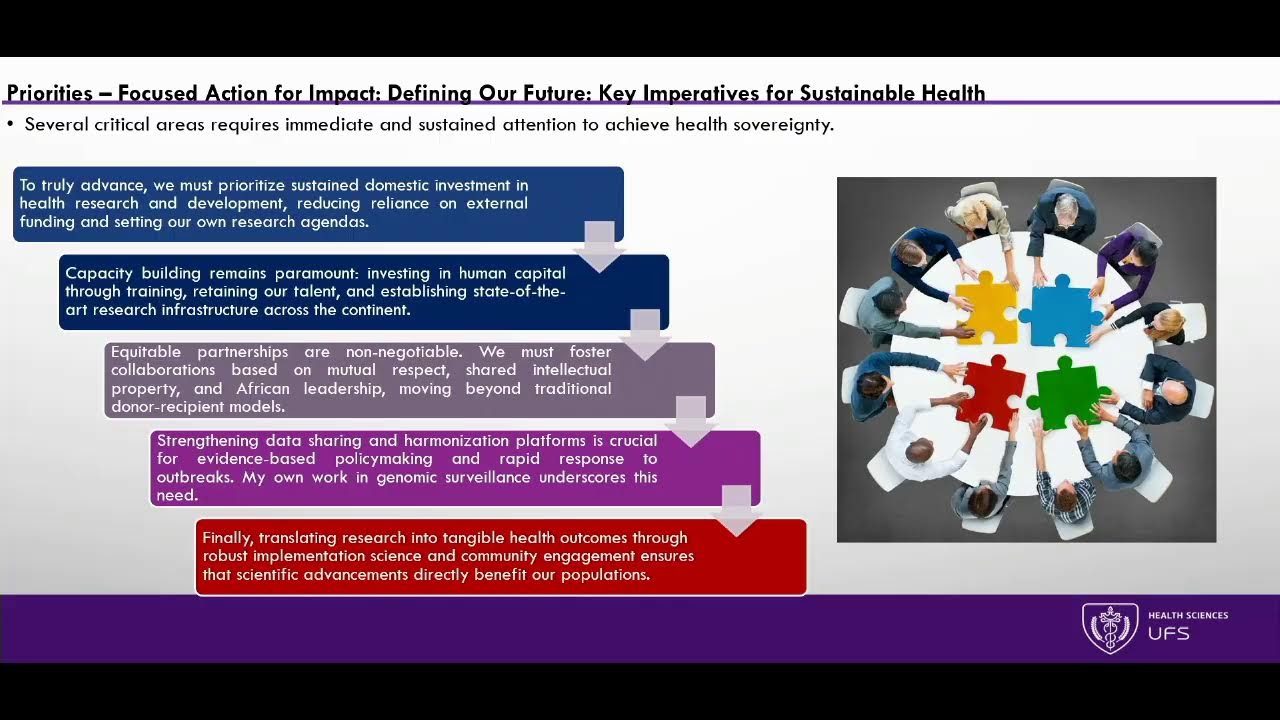 Priorities – Focused Action for Impact: Defining Our Future: Key Imperatives for Sustainable Health

• Several critical areas requires immediate and sustained attention to achieve health sovereignty.

To truly advance, we must prioritize sustained domestic investment in health research and development, reducing reliance on external funding and setting our own research agendas.

Capacity building remains paramount: investing in human capital through training, retaining our talent, and establishing state-of-the-art research infrastructure across the continent.

Equitable partnerships are non-negotiable. We must foster collaborations based on mutual respect, shared intellectual property, and African leadership, moving beyond traditional donor-recipient models.

Strengthening data sharing and harmonization platforms is crucial for evidence-based policymaking and rapid response to outbreaks. My own work in genomic surveillance underscores this need.

Finally, translating research into tangible health outcomes through robust implementation science and community engagement ensures that scientific advancements directly benefit our populations.

HEALTH SCIENCES
UFS